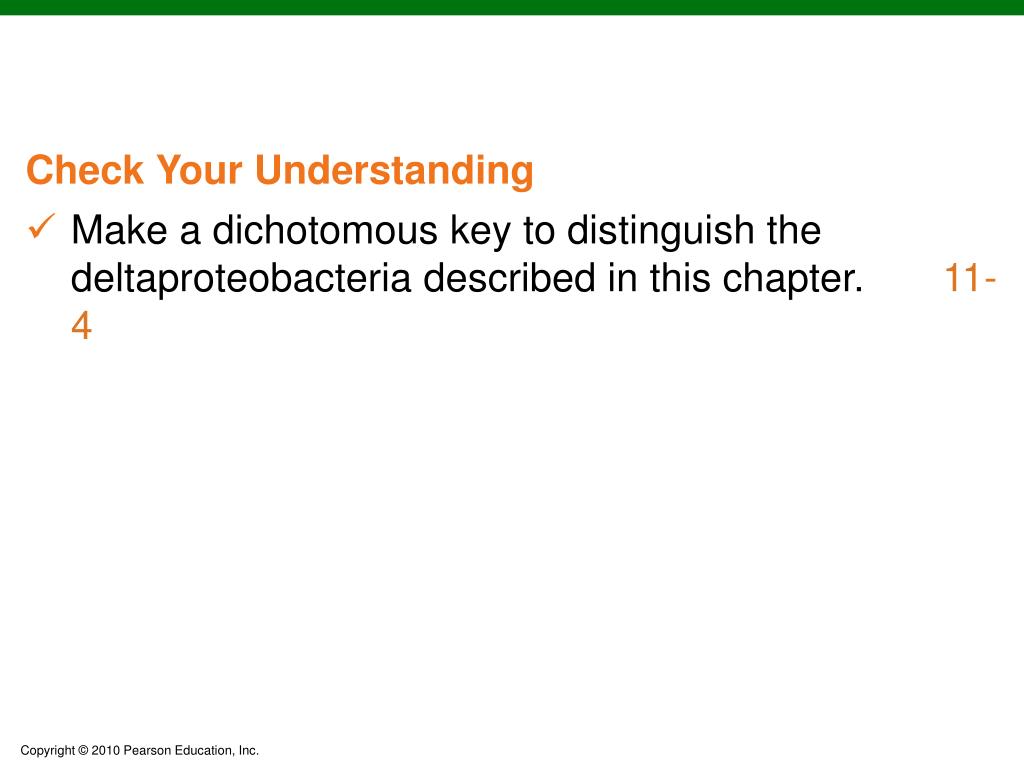 Check Your Understanding

✓ Make a dichotomous key to distinguish the deltaproteobacteria described in this chapter. 11-4

Copyright © 2010 Pearson Education, Inc.